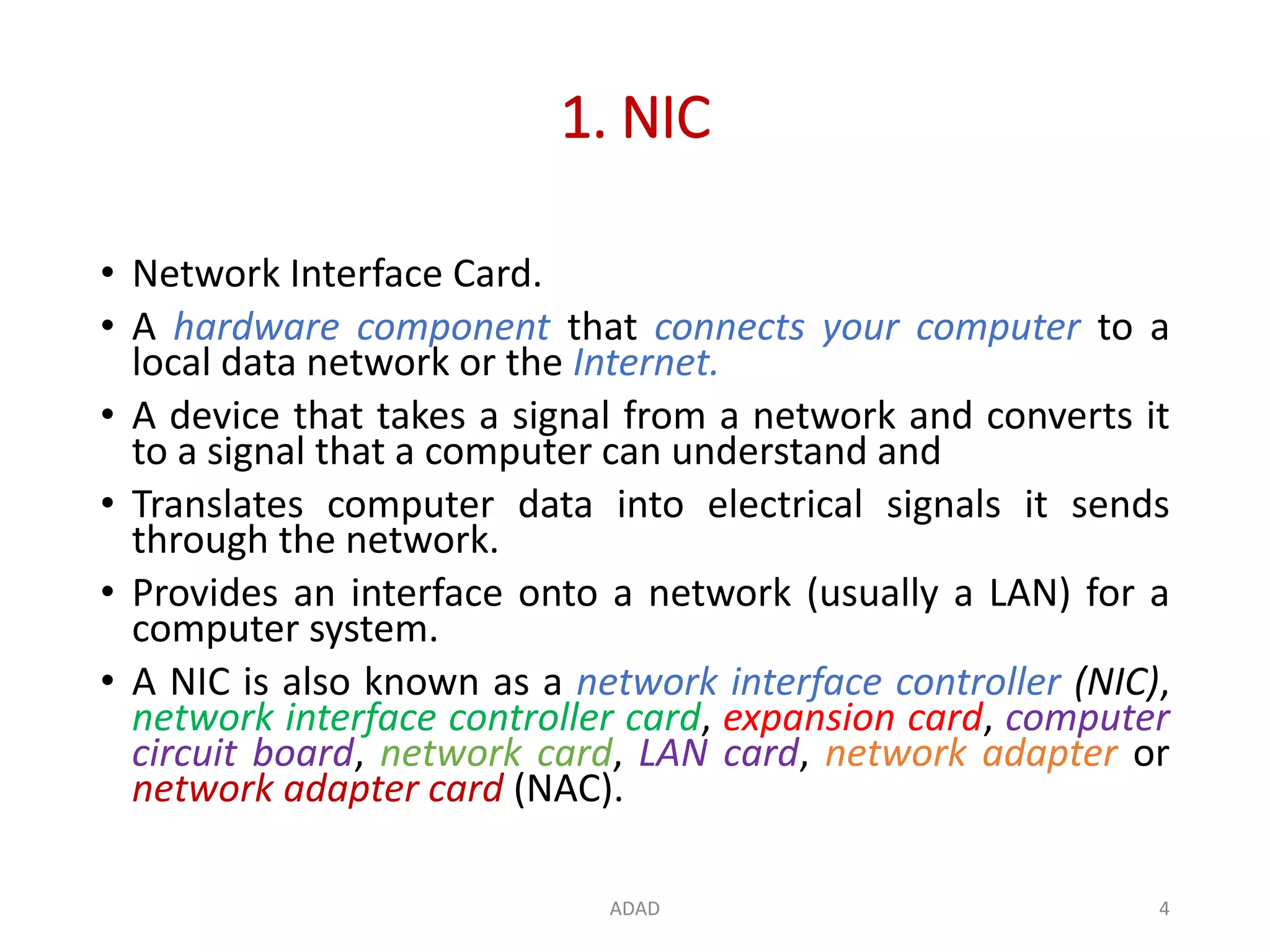 1. NIC

• Network Interface Card.

• A hardware component that connects your computer to a local data network or the Internet.

• A device that takes a signal from a network and converts it to a signal that a computer can understand and

• Translates computer data into electrical signals it sends through the network.

• Provides an interface onto a network (usually a LAN) for a computer system.

• A NIC is also known as a network interface controller (NIC), network interface controller card, expansion card, computer circuit board, network card, LAN card, network adapter or network adapter card (NAC).

ADAD

4